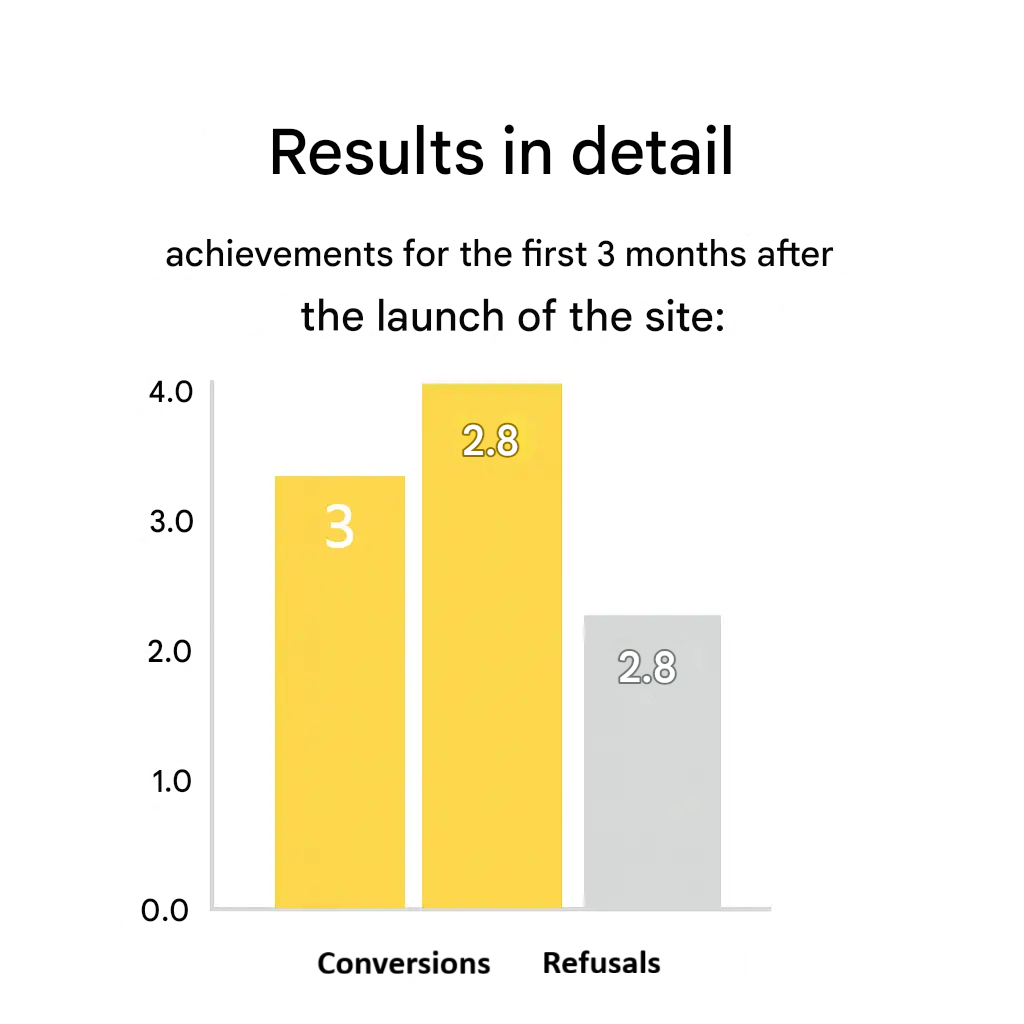 Results in detail

achievements for the first 3 months after the launch of the site:

4.0
3.0
2.0
1.0
0.0

3
2.8
2.8

Conversions
Refusals